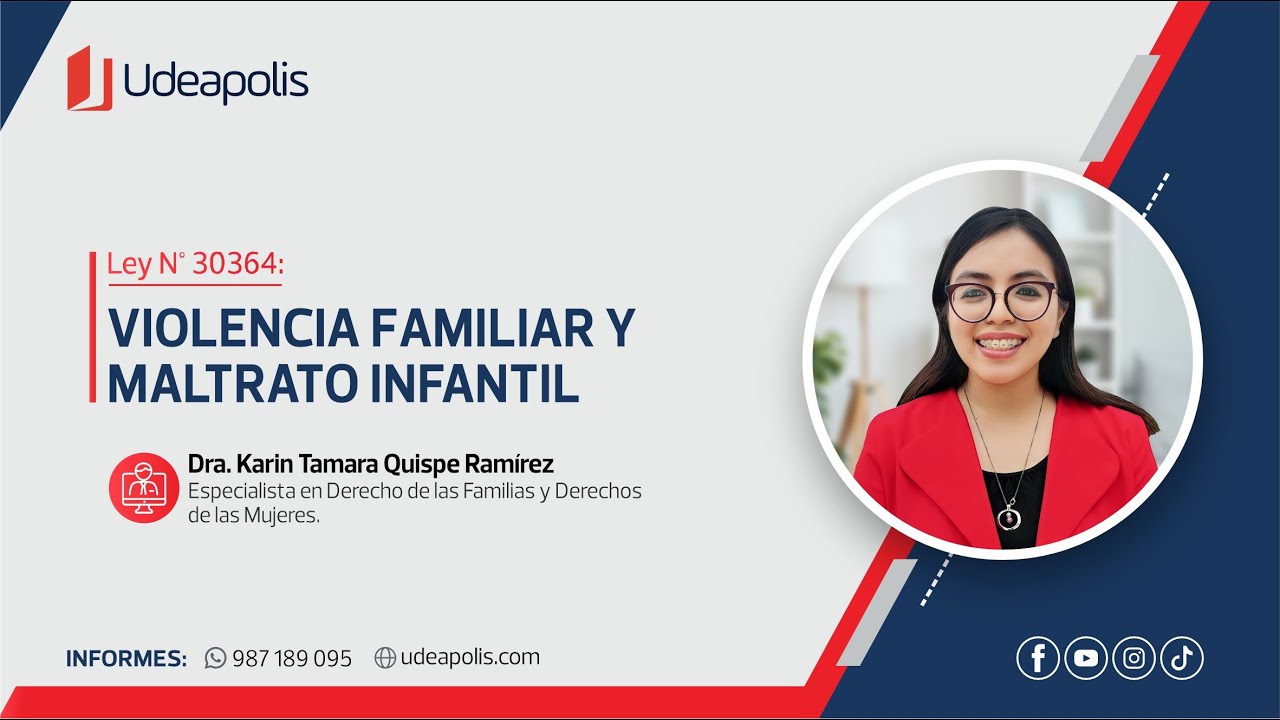 Udeapolis

Ley N° 30364:

VIOLENCIA FAMILIAR Y MALTRATO INFANTIL

Dra. Karin Tamara Quispe Ramírez
Especialista en Derecho de las Familias y Derechos de las Mujeres.

INFORMES: 987 189 095 udeapolis.com